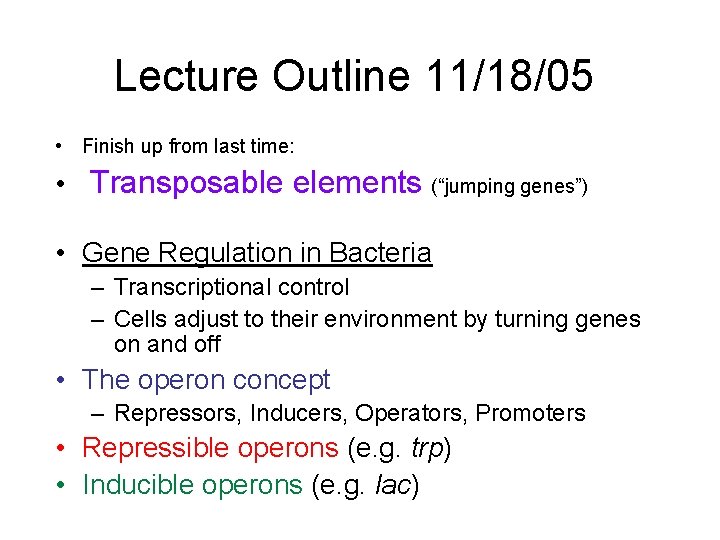 Lecture Outline 11/18/05

• Finish up from last time:
• Transposable elements ("jumping genes")

• Gene Regulation in Bacteria
  – Transcriptional control
  – Cells adjust to their environment by turning genes on and off
• The operon concept
  – Repressors, Inducers, Operators, Promoters
• Repressible operons (e.g. trp)
• Inducible operons (e.g. lac)